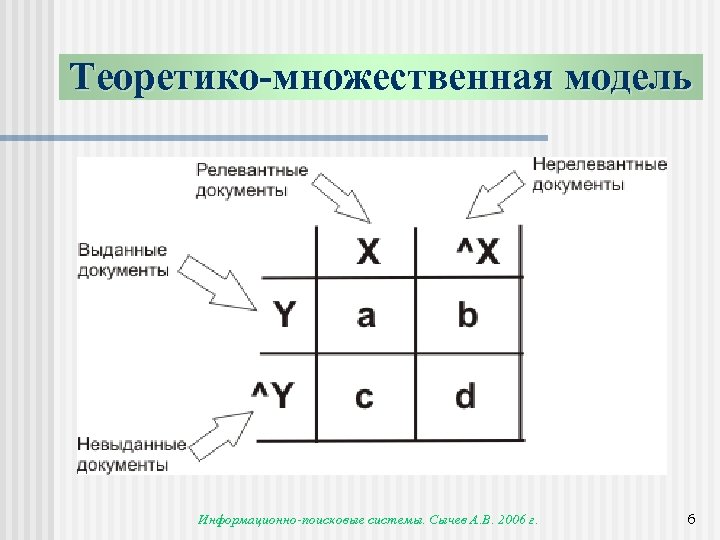 Теоретико-множественная модель

Релевантные документы

Нерелевантные документы

Выданные документы

Невыданные документы

|  | X | ^X |
|---|---|---|
| Y | a | b |
| ^Y | c | d |

Информационно-поисковые системы. Сычев А.В. 2006 г.

6